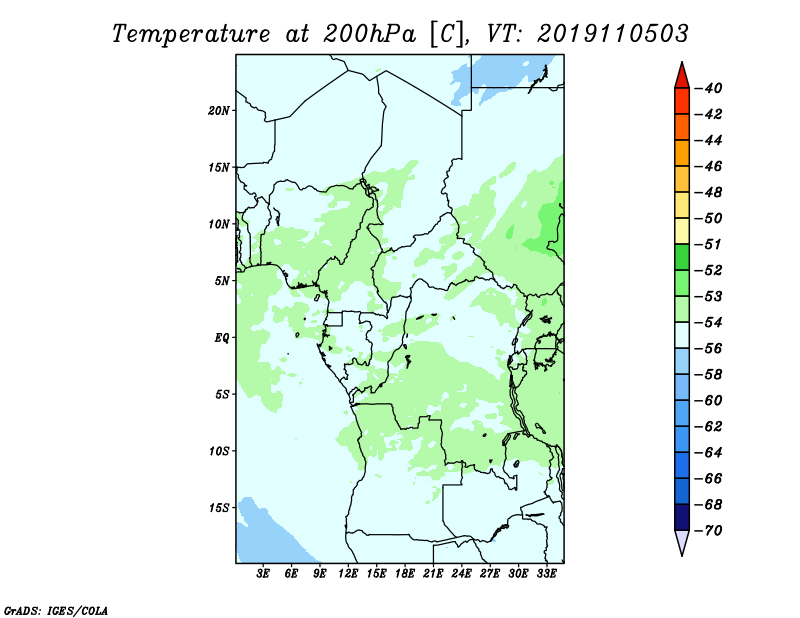 Temperature at 200hPa [C], VT: 2019110503

20N
15N
10N
5N
EQ
5S
10S
15S

3E 6E 9E 12E 15E 18E 21E 24E 27E 30E 33E

-40
-42
-44
-46
-48
-50
-51
-52
-53
-54
-56
-58
-60
-62
-64
-66
-68
-70

GrADS: IGES/COLA